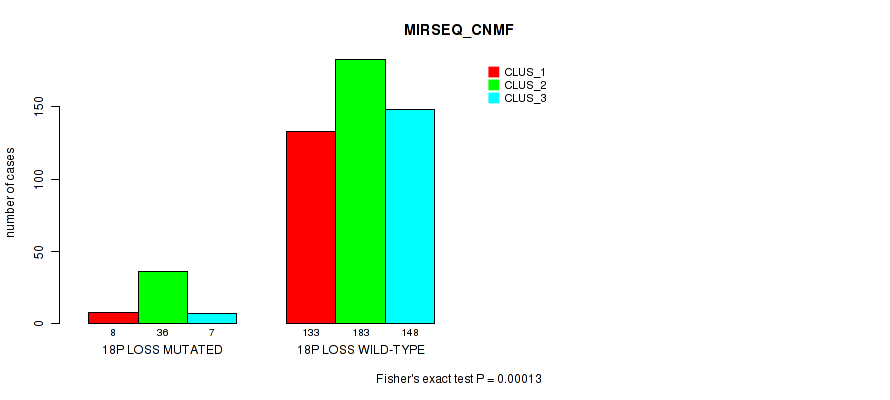 MIRSEQ_CNMF

CLUS_1
CLUS_2
CLUS_3

number of cases

0
50
100
150

8
36
7
18P LOSS MUTATED

133
183
148
18P LOSS WILD-TYPE

Fisher's exact test P = 0.00013